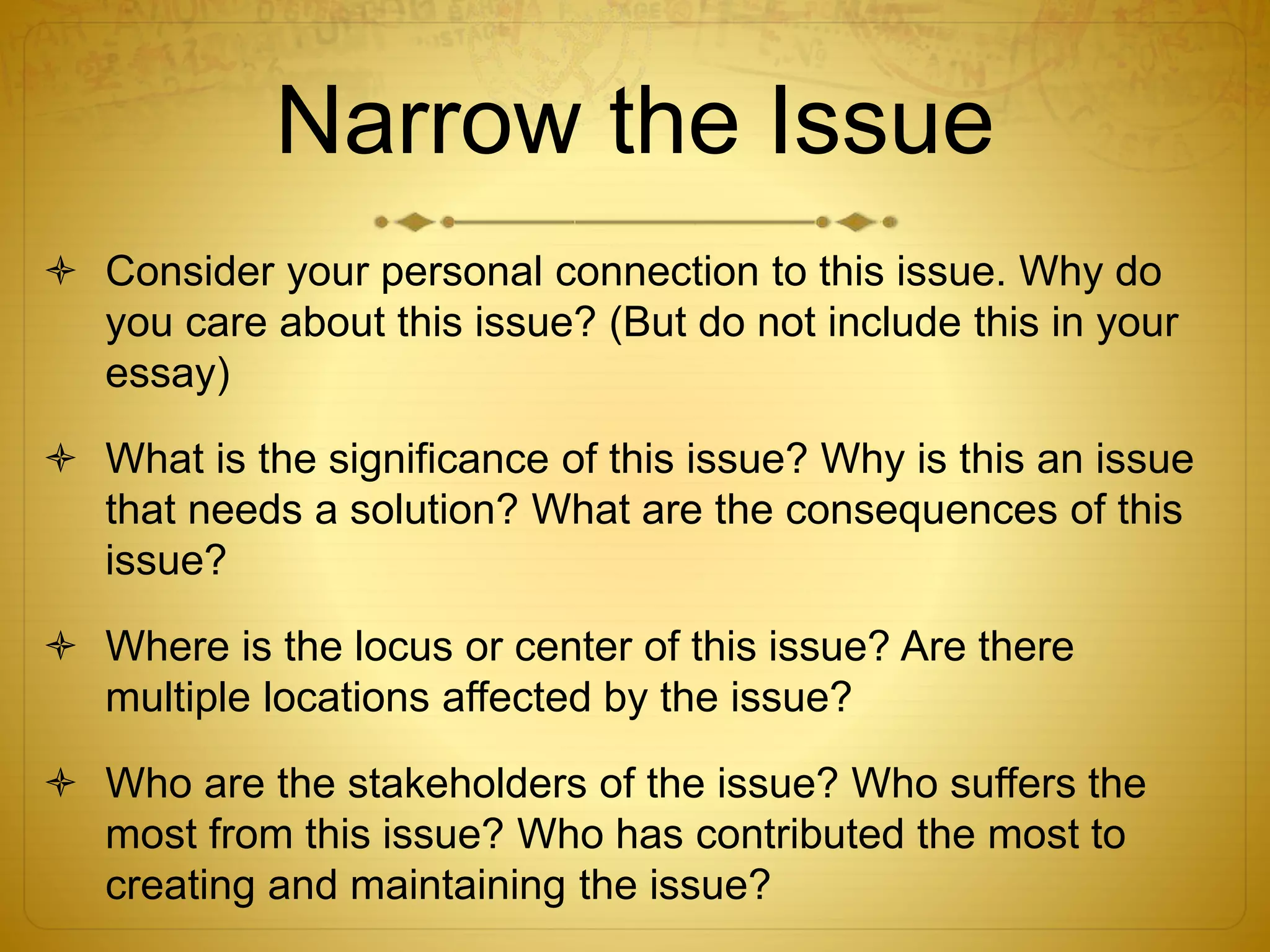 Narrow the Issue

Consider your personal connection to this issue. Why do you care about this issue? (But do not include this in your essay)

What is the significance of this issue? Why is this an issue that needs a solution? What are the consequences of this issue?

Where is the locus or center of this issue? Are there multiple locations affected by the issue?

Who are the stakeholders of the issue? Who suffers the most from this issue? Who has contributed the most to creating and maintaining the issue?